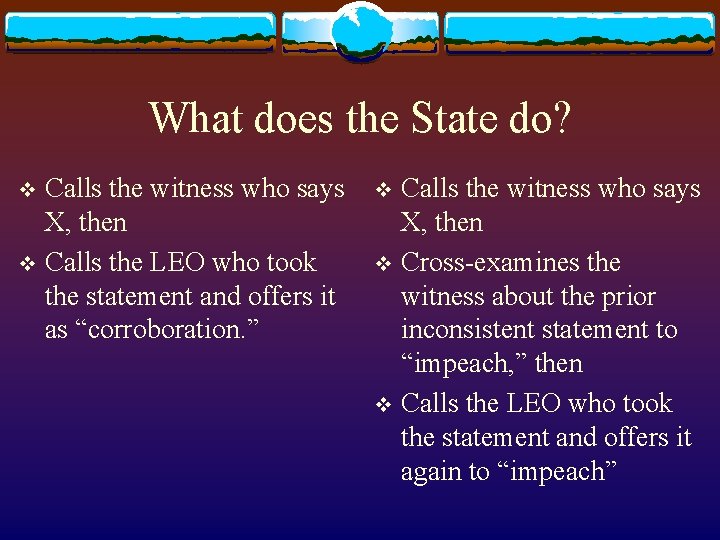 What does the State do?

❖ Calls the witness who says X, then
❖ Calls the LEO who took the statement and offers it as “corroboration.”

❖ Calls the witness who says X, then
❖ Cross-examines the witness about the prior inconsistent statement to “impeach,” then
❖ Calls the LEO who took the statement and offers it again to “impeach”